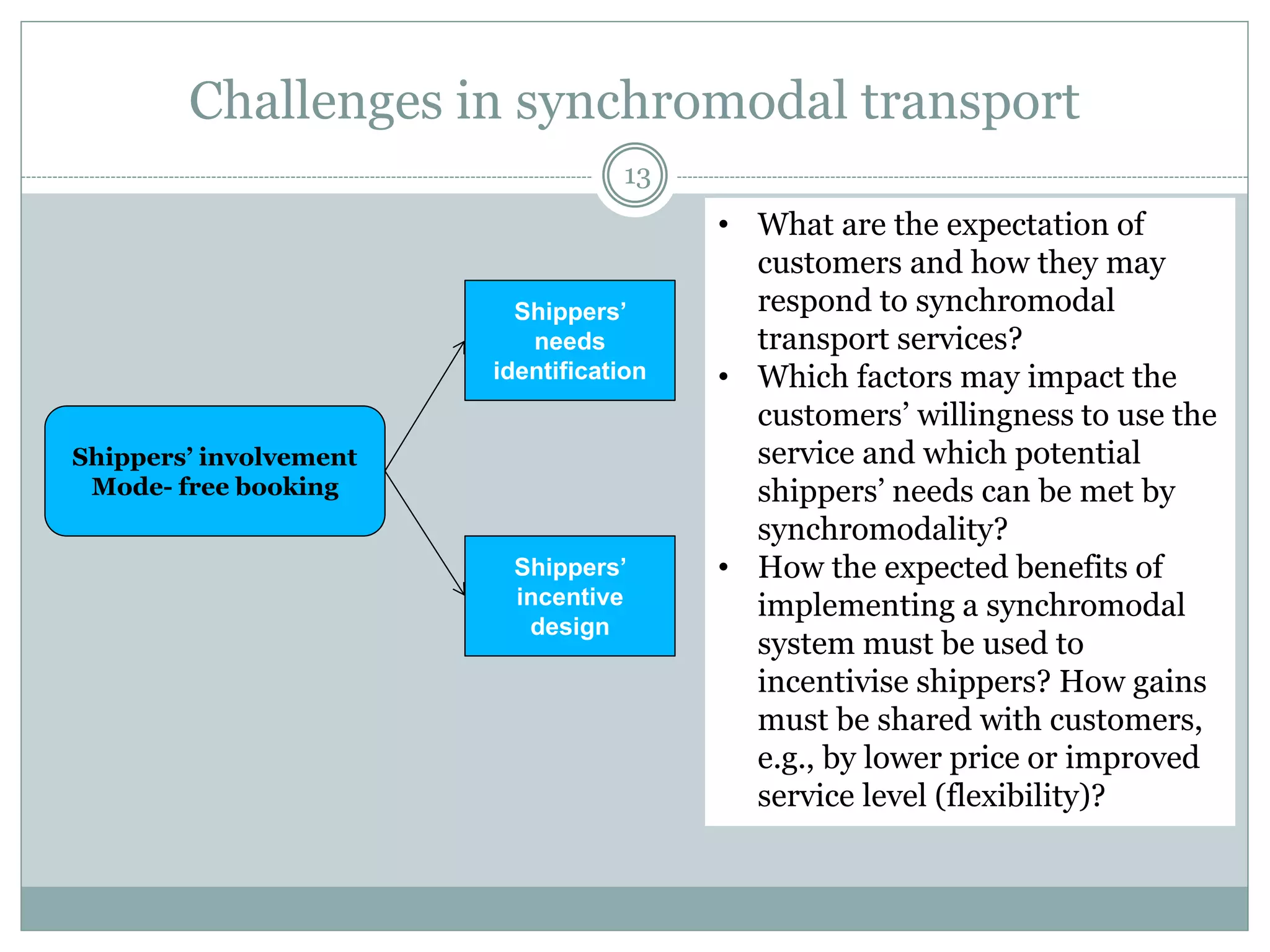 Challenges in synchromodal transport

13

Shippers' involvement
Mode- free booking

Shippers' needs identification

Shippers' incentive design

• What are the expectation of customers and how they may respond to synchromodal transport services?
• Which factors may impact the customers' willingness to use the service and which potential shippers' needs can be met by synchromodality?
• How the expected benefits of implementing a synchromodal system must be used to incentivise shippers? How gains must be shared with customers, e.g., by lower price or improved service level (flexibility)?